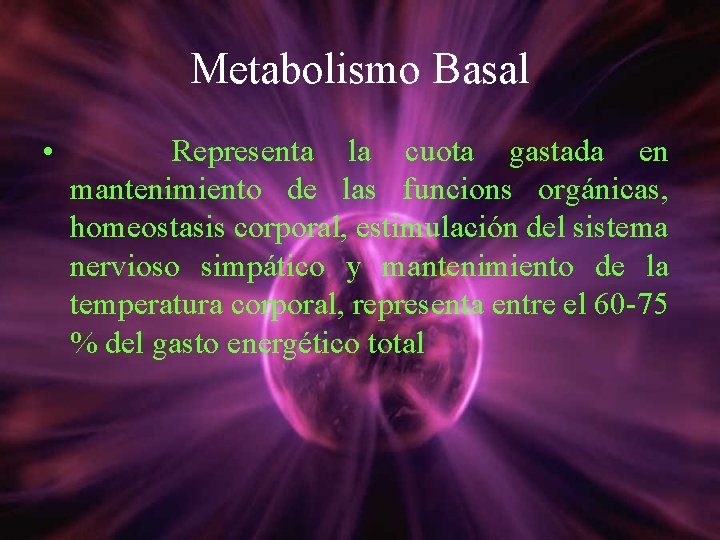 Metabolismo Basal

• Representa la cuota gastada en mantenimiento de las funcions orgánicas, homeostasis corporal, estimulación del sistema nervioso simpático y mantenimiento de la temperatura corporal, representa entre el 60-75 % del gasto energético total